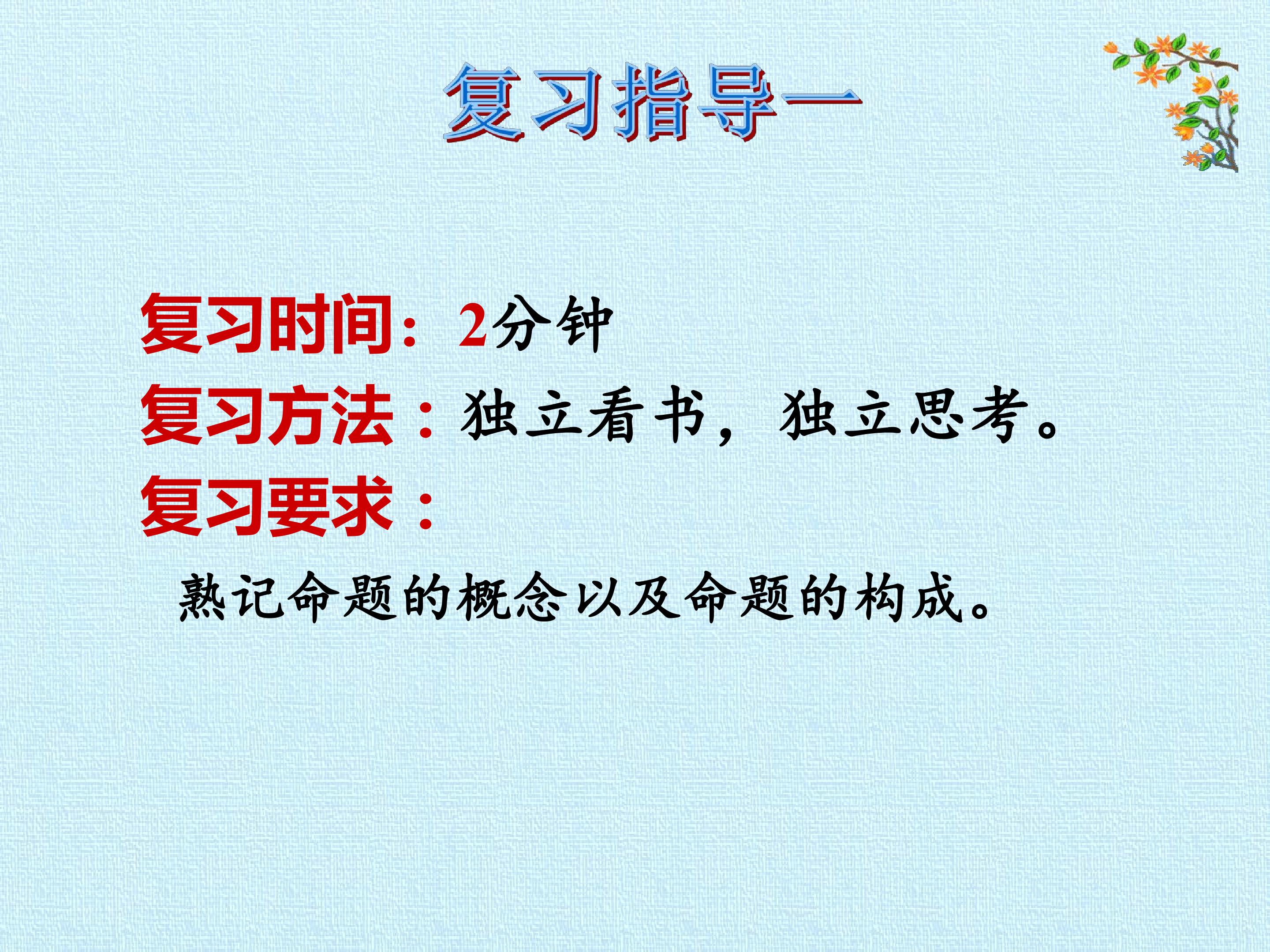 复习指导一

复习时间：2分钟

复习方法：独立看书，独立思考。

复习要求：

熟记命题的概念以及命题的构成。